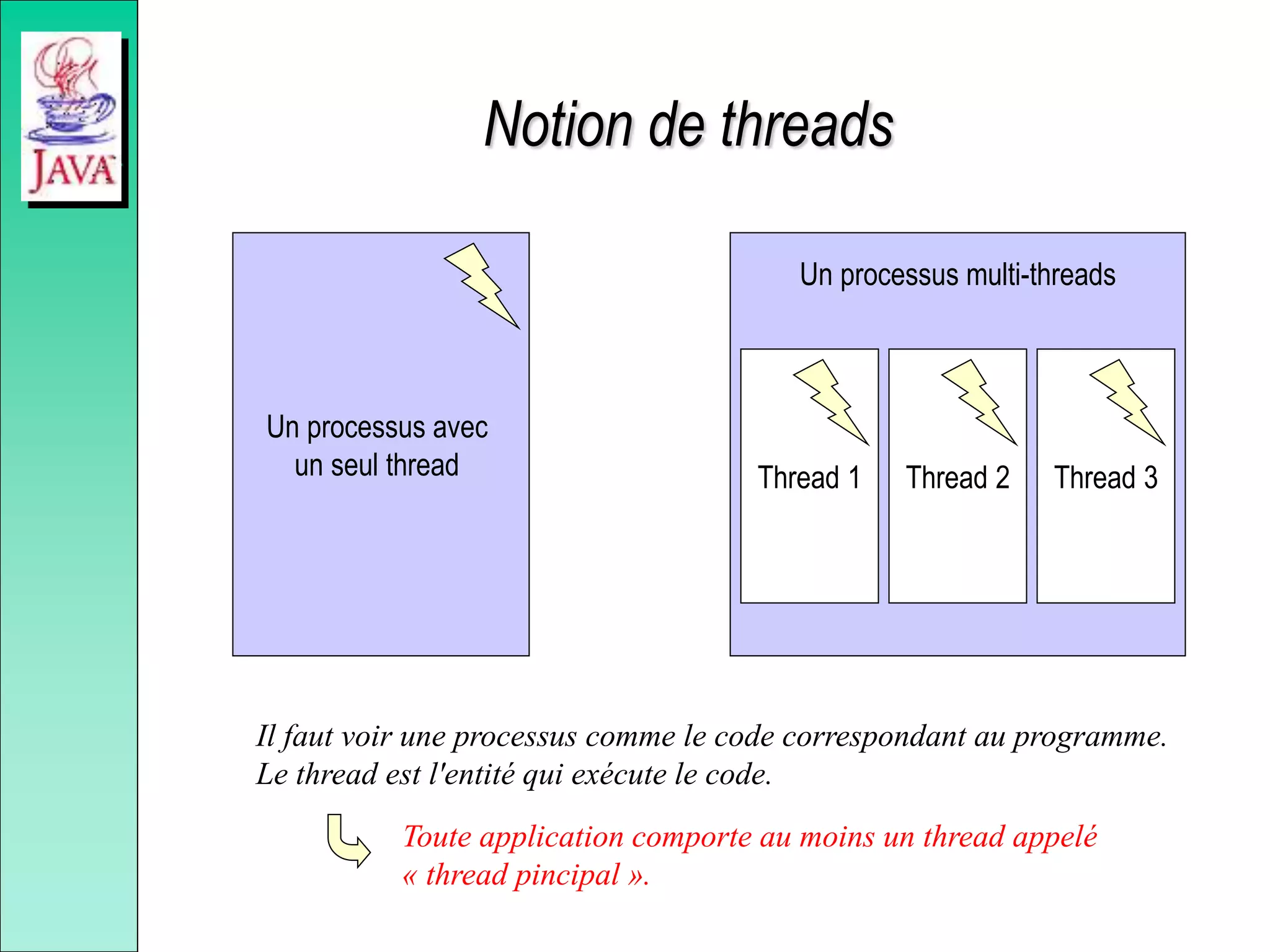 JAVA

Notion de threads

Un processus avec un seul thread

Un processus multi-threads

Thread 1

Thread 2

Thread 3

Il faut voir une processus comme le code correspondant au programme. Le thread est l'entité qui exécute le code.

Toute application comporte au moins un thread appelé « thread pincipal ».